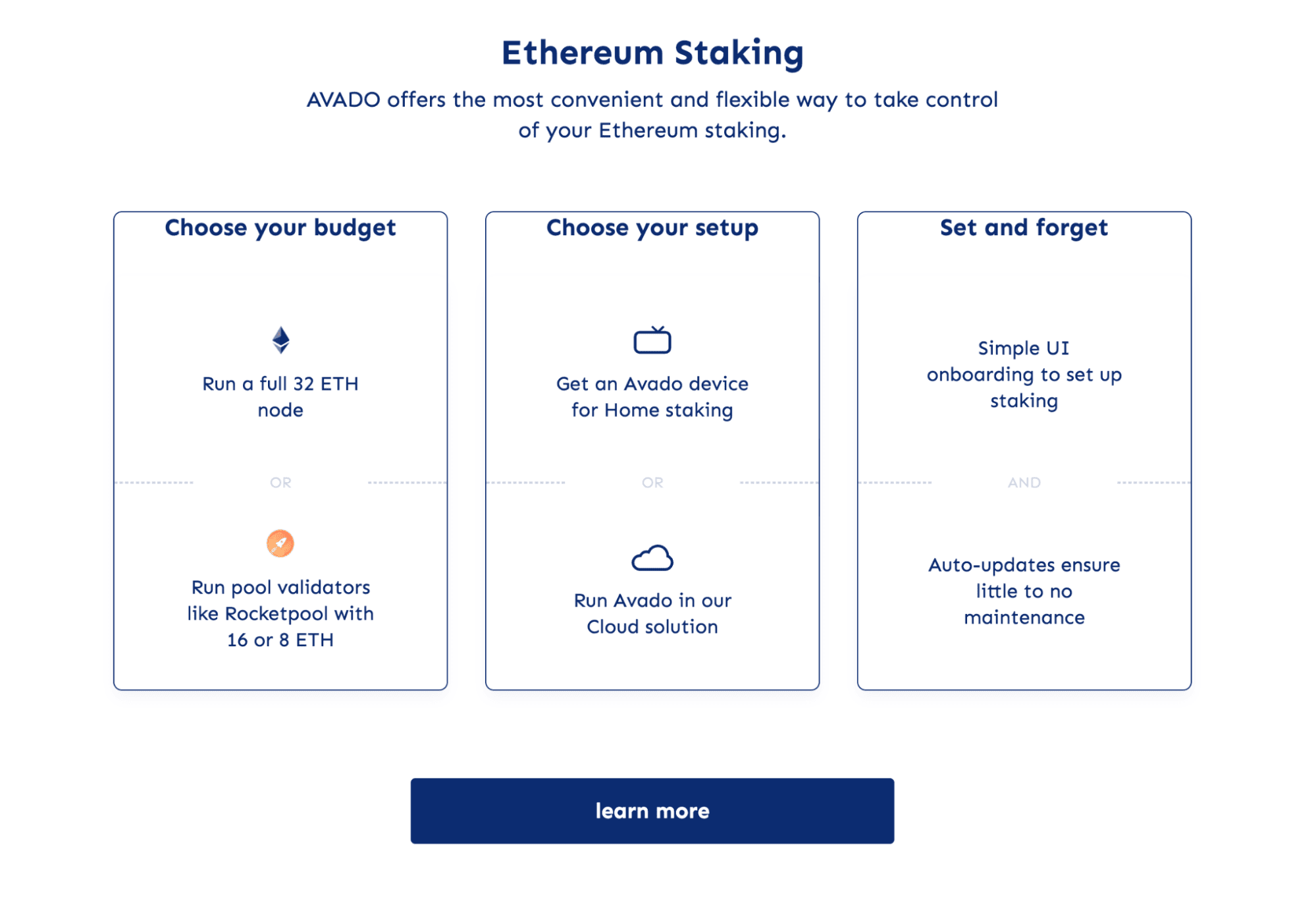 Ethereum Staking

AVADO offers the most convenient and flexible way to take control of your Ethereum staking.

Choose your budget

Run a full 32 ETH node

OR

Run pool validators like Rocketpool with 16 or 8 ETH

Choose your setup

Get an Avado device for Home staking

OR

Run Avado in our Cloud solution

Set and forget

Simple UI onboarding to set up staking

AND

Auto-updates ensure little to no maintenance

learn more